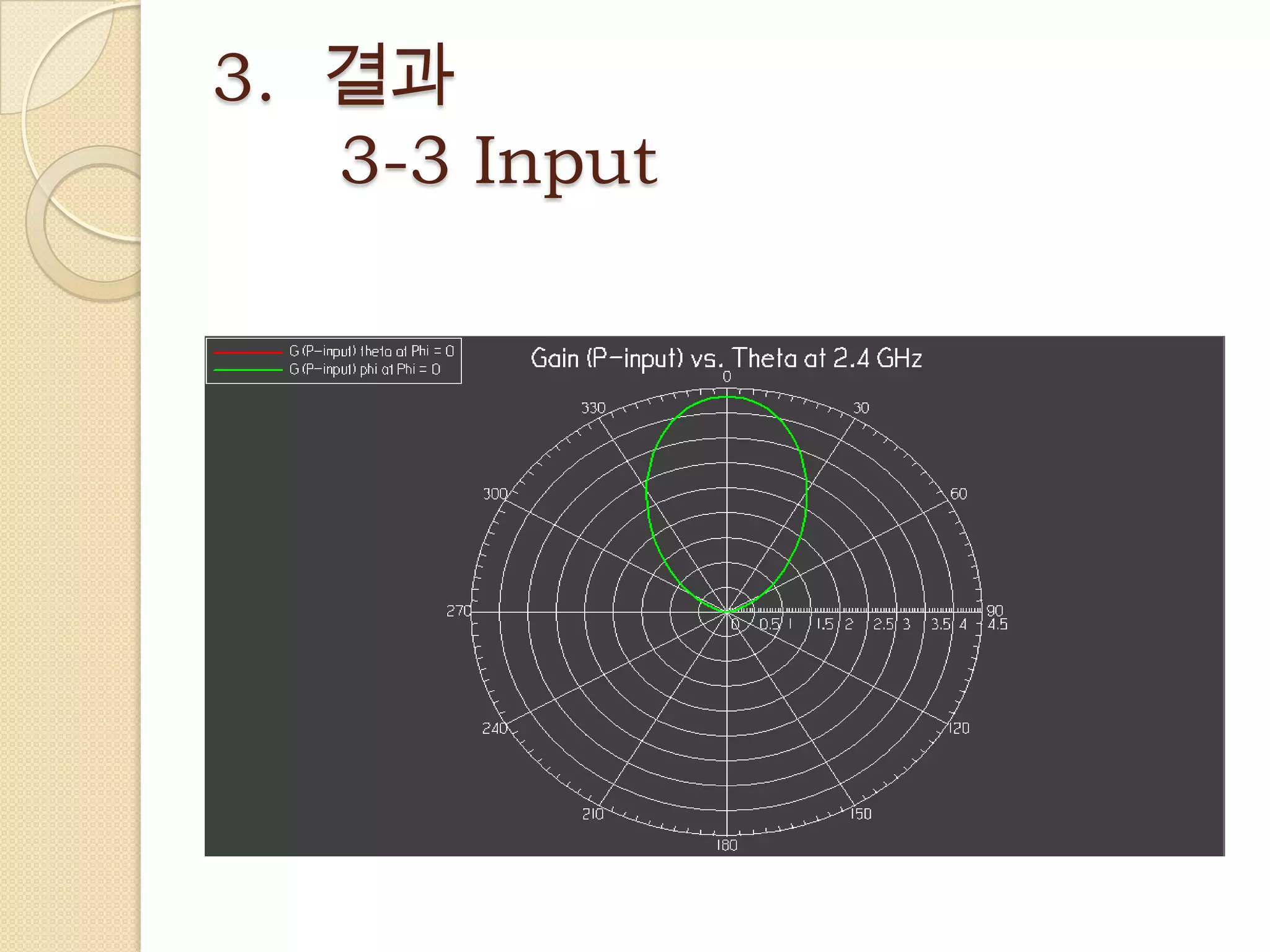 3. 결과
3-3 Input

G (P-input) theta at Phi = 0
G (P-input) phi at Phi = 0

Gain (P-input) vs. Theta at 2.4 GHz

0
30
60
90
120
150
180
210
240
270
300
330
0
0.5
1
1.5
2
2.5
3
3.5
4
4.5